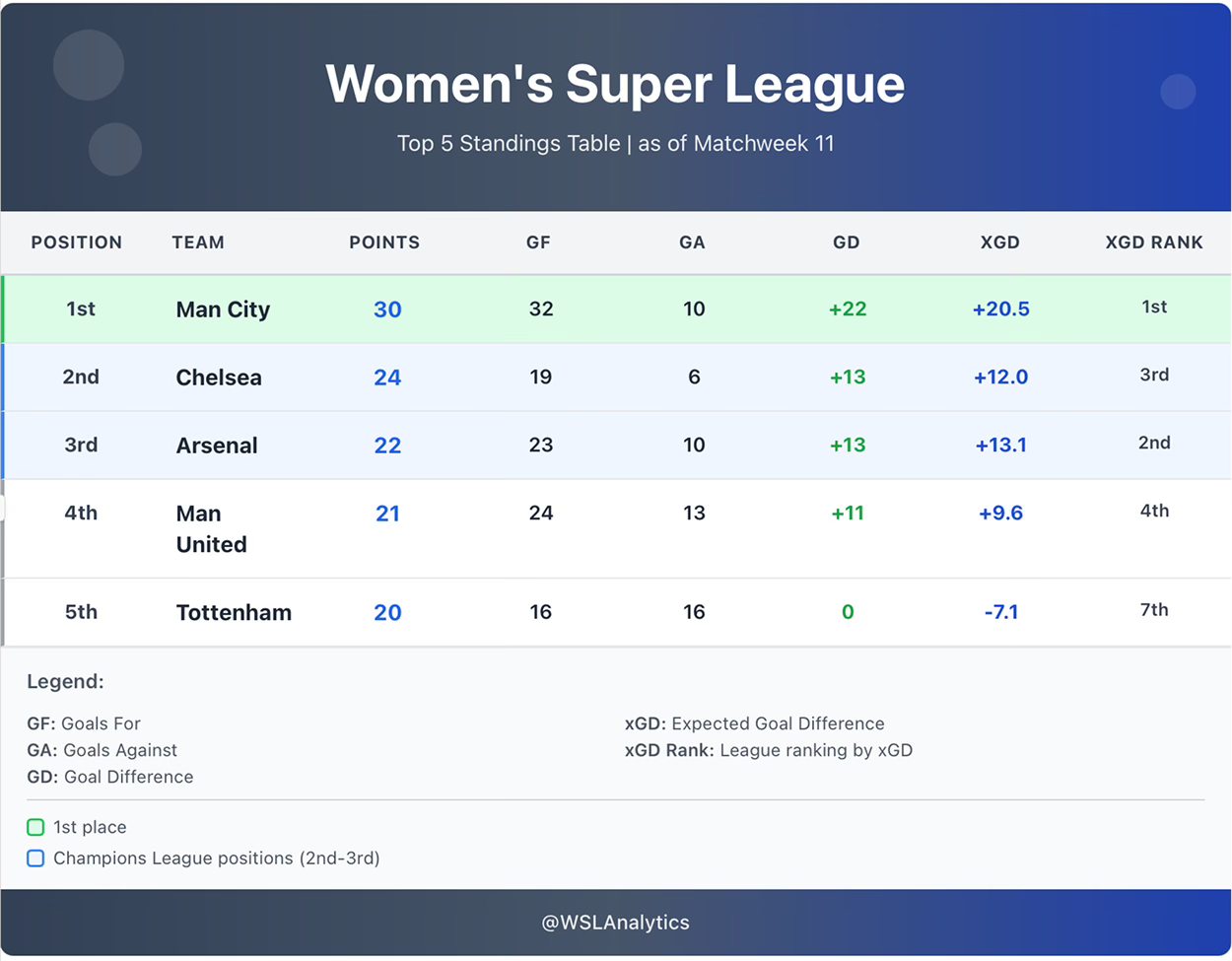 Women's Super League

Top 5 Standings Table | as of Matchweek 11

| POSITION | TEAM | POINTS | GF | GA | GD | XGD | XGD RANK |
|---|---|---|---|---|---|---|---|
| 1st | Man City | 30 | 32 | 10 | +22 | +20.5 | 1st |
| 2nd | Chelsea | 24 | 19 | 6 | +13 | +12.0 | 3rd |
| 3rd | Arsenal | 22 | 23 | 10 | +13 | +13.1 | 2nd |
| 4th | Man United | 21 | 24 | 13 | +11 | +9.6 | 4th |
| 5th | Tottenham | 20 | 16 | 16 | 0 | -7.1 | 7th |

Legend:

GF: Goals For
GA: Goals Against
GD: Goal Difference

xGD: Expected Goal Difference
xGD Rank: League ranking by xGD

1st place
Champions League positions (2nd-3rd)

@WSLAnalytics